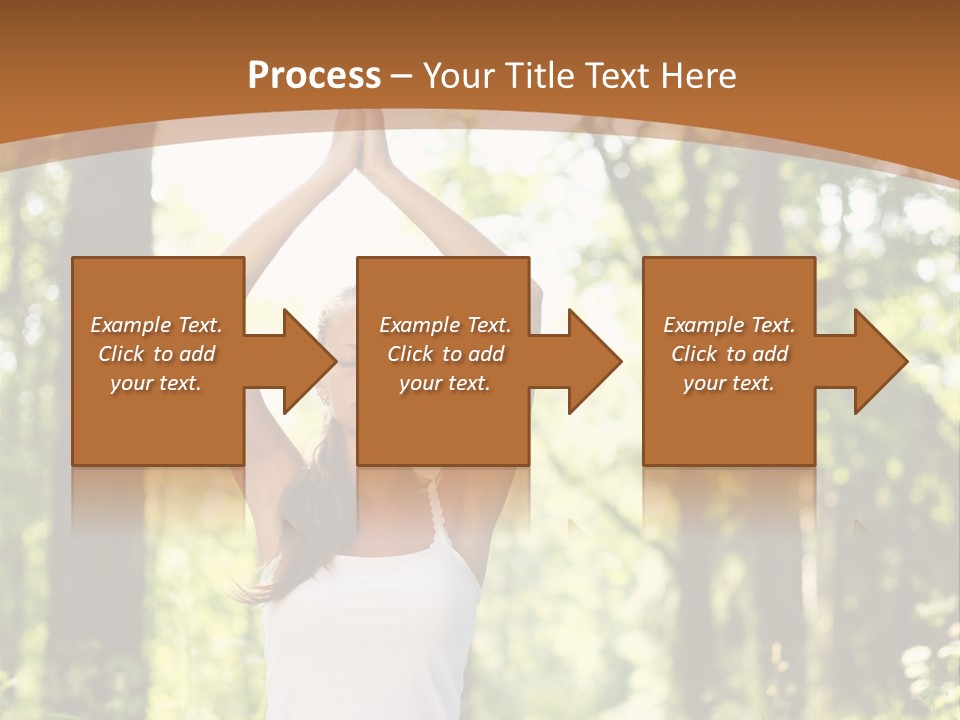 Process – Your Title Text Here

Example Text. Click to add your text.

Example Text. Click to add your text.

Example Text. Click to add your text.